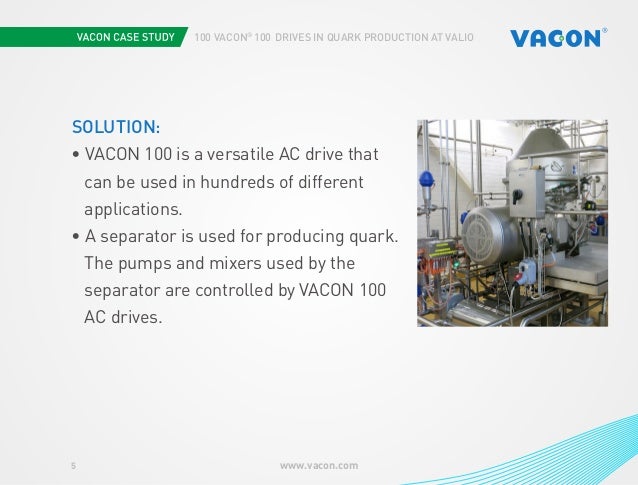 VACON CASE STUDY 100 VACON® 100 DRIVES IN QUARK PRODUCTION AT VALIO

VACON®

SOLUTION:

• VACON 100 is a versatile AC drive that can be used in hundreds of different applications.

• A separator is used for producing quark. The pumps and mixers used by the separator are controlled by VACON 100 AC drives.

5

www.vacon.com